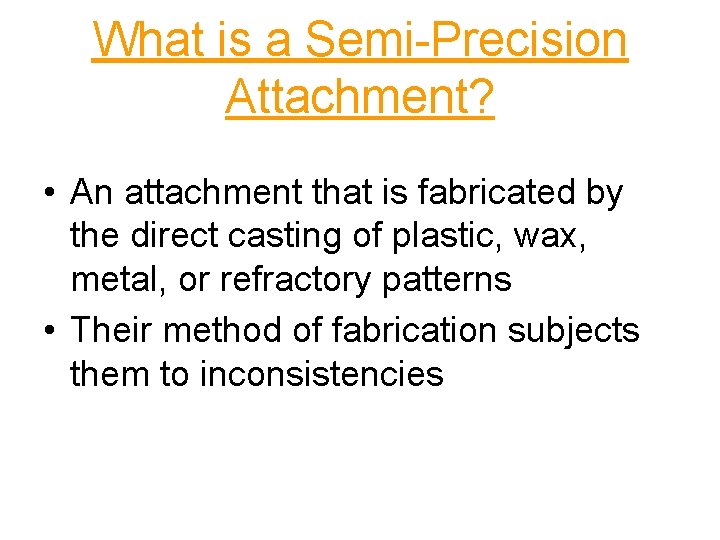 What is a Semi-Precision Attachment?

• An attachment that is fabricated by the direct casting of plastic, wax, metal, or refractory patterns
• Their method of fabrication subjects them to inconsistencies